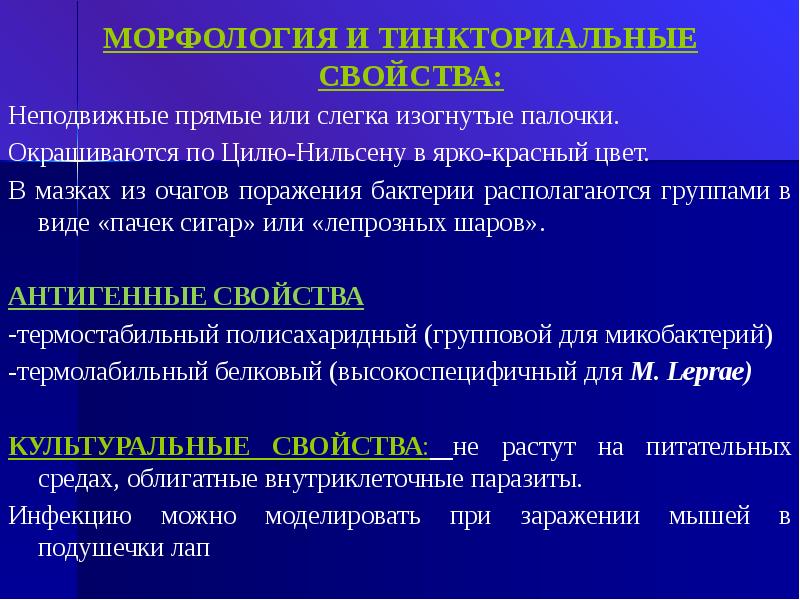 МОРФОЛОГИЯ И ТИНКТОРИАЛЬНЫЕ СВОЙСТВА:

Неподвижные прямые или слегка изогнутые палочки.

Окрашиваются по Цилю-Нильсену в ярко-красный цвет.

В мазках из очагов поражения бактерии располагаются группами в виде «пачек сигар» или «лепрозных шаров».

АНТИГЕННЫЕ СВОЙСТВА

-термостабильный полисахаридный (групповой для микобактерий)

-термолабильный белковый (высокоспецифичный для M. Leprae)

КУЛЬТУРАЛЬНЫЕ СВОЙСТВА: не растут на питательных средах, облигатные внутриклеточные паразиты.

Инфекцию можно моделировать при заражении мышей в подушечки лап